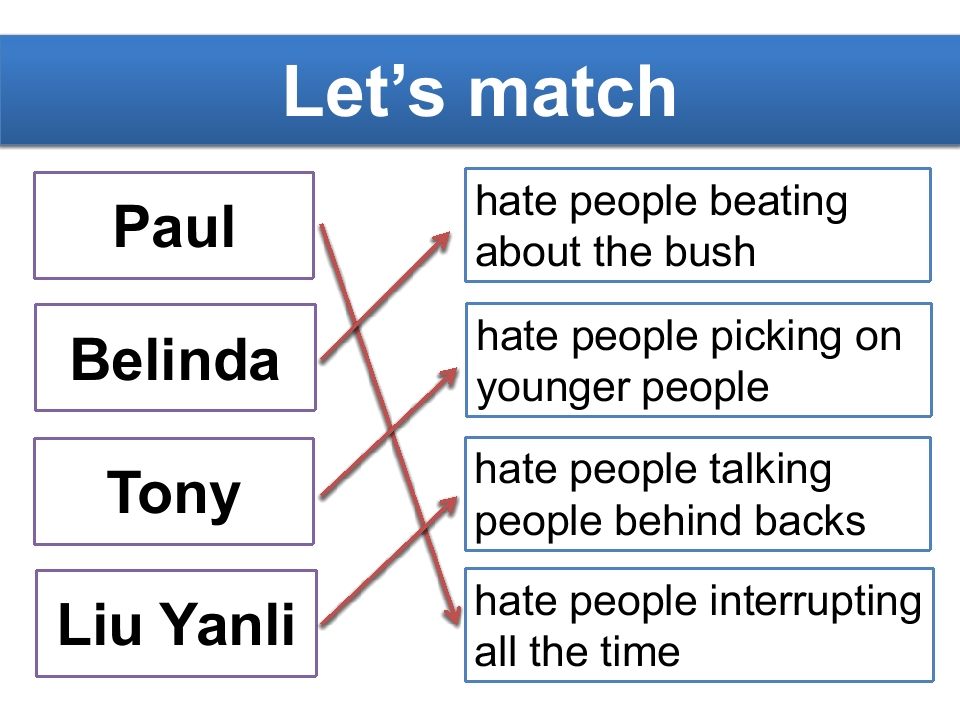 Let's match

Paul

Belinda

Tony

Liu Yanli

hate people beating about the bush

hate people picking on younger people

hate people talking people behind backs

hate people interrupting all the time